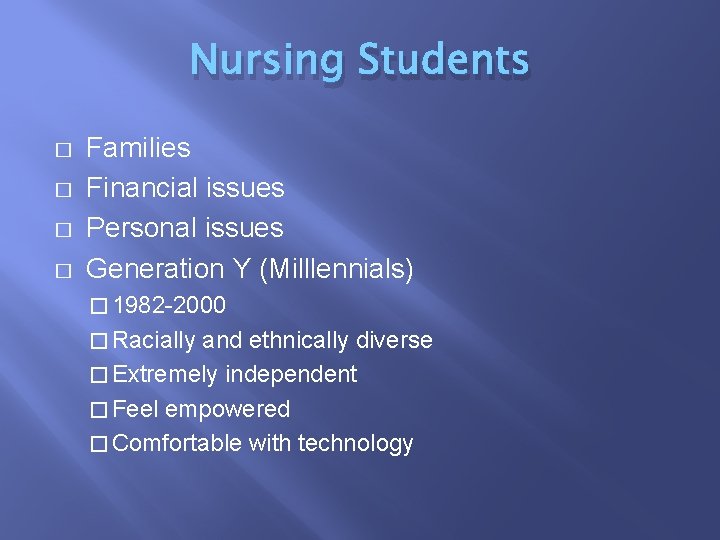 Nursing Students

□ Families
□ Financial issues
□ Personal issues
□ Generation Y (Milllennials)
□ 1982-2000
□ Racially and ethnically diverse
□ Extremely independent
□ Feel empowered
□ Comfortable with technology